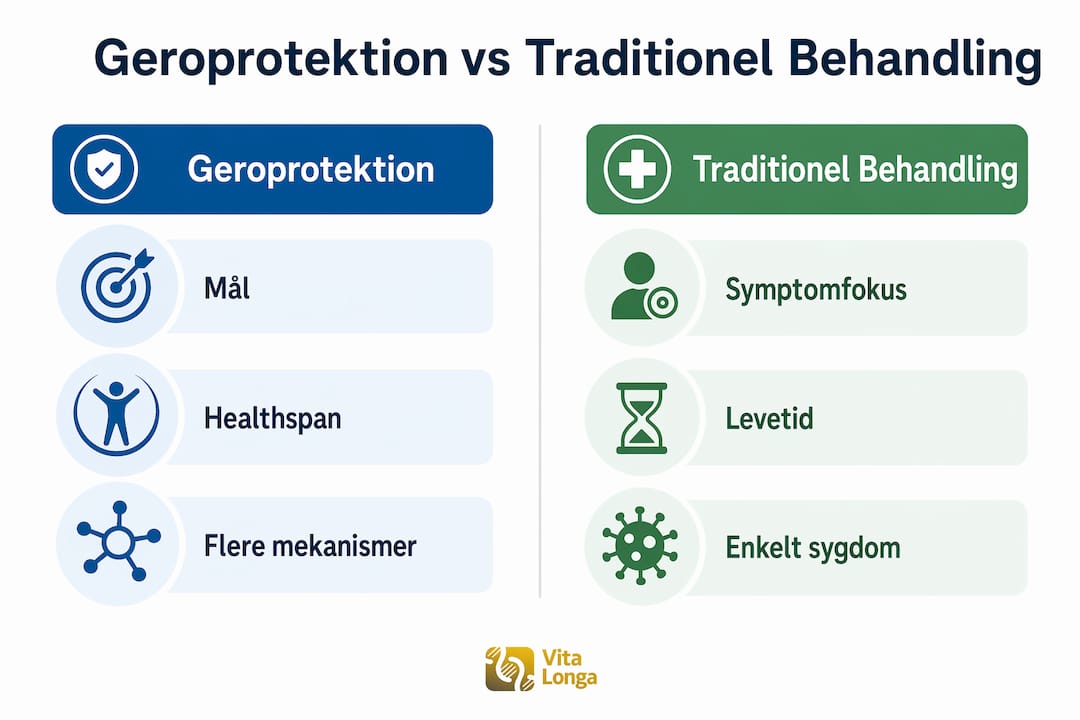 Geroprotektion vs Traditionel Behandling

Geroprotektion

Mål

Healthspan

Flere mekanismer

Traditionel Behandling

Symptomfokus

Levetid

Enkelt sygdom

Vita Longa